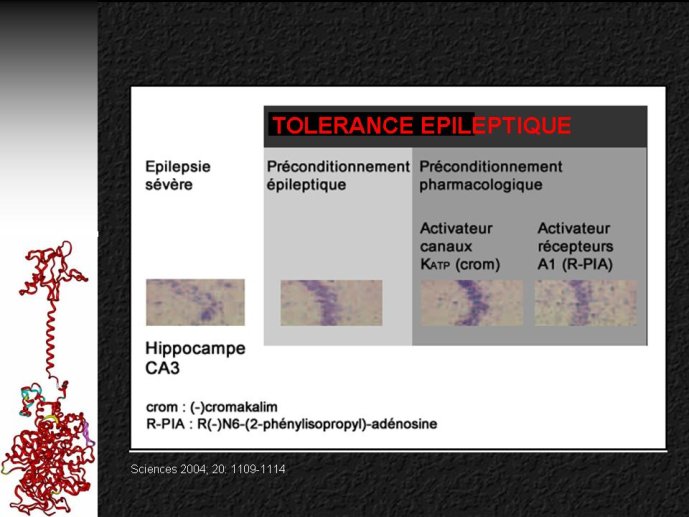 TOLERANCE EPILEPTIQUE

Epilepsie sévère

Préconditionnement épileptique

Préconditionnement pharmacologique

Activateur canaux $K_{ATP}$ (crom)

Activateur récepteurs A1 (R-PIA)

Hippocampe CA3

crom : (-)cromakalim
R-PIA : R(-)N6-(2-phénylisopropyl)-adénosine

Sciences 2004; 20: 1109-1114